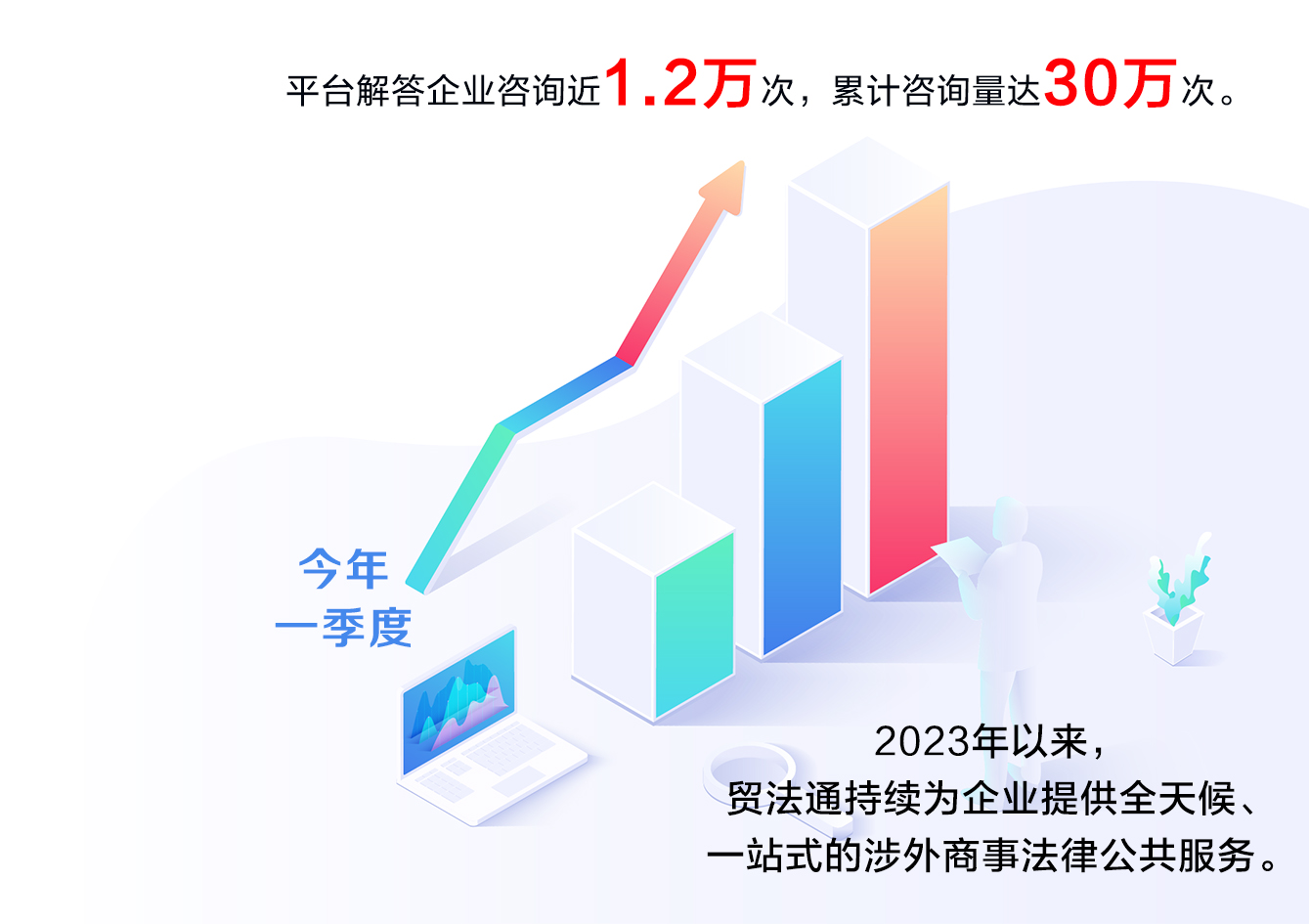 平台解答企业咨询近1.2万次，累计咨询量达30万次。

今年
一季度

2023年以来，
贸法通持续为企业提供全天候、
一站式的涉外商事法律公共服务。